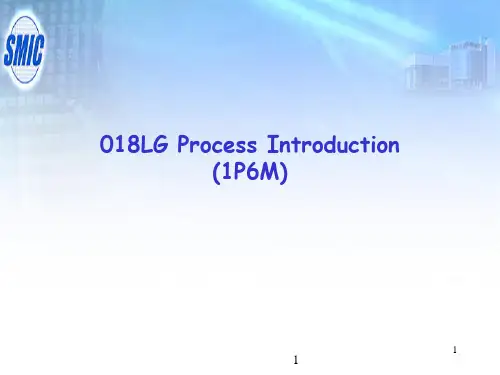 SMIC

018LG Process Introduction
(1P6M)

1

1